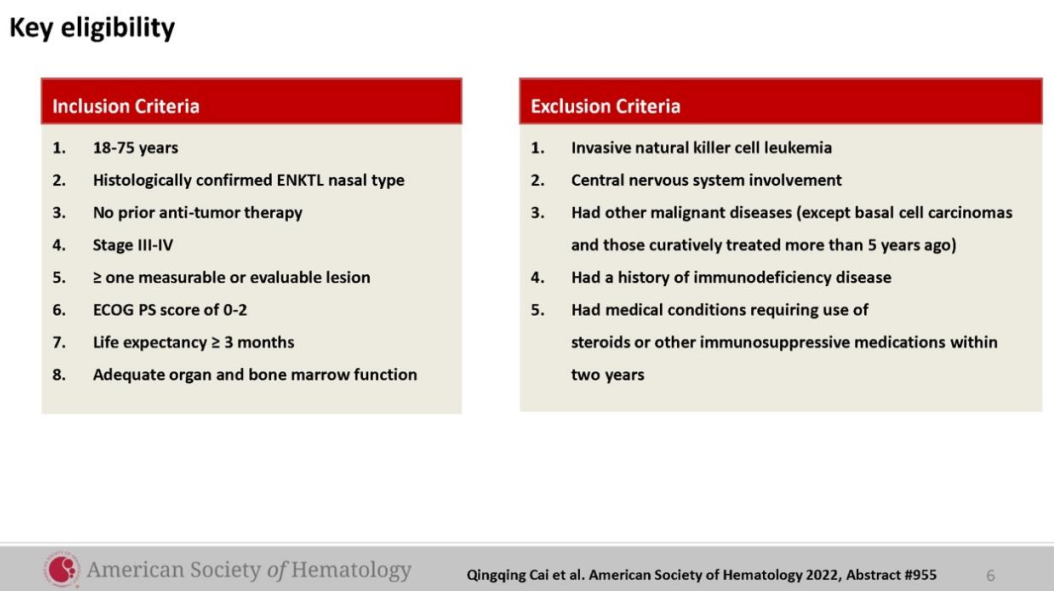 Key eligibility

Inclusion Criteria

1. 18-75 years
2. Histologically confirmed ENKTL nasal type
3. No prior anti-tumor therapy
4. Stage III-IV
5. ≥ one measurable or evaluable lesion
6. ECOG PS score of 0-2
7. Life expectancy ≥ 3 months
8. Adequate organ and bone marrow function

Exclusion Criteria

1. Invasive natural killer cell leukemia
2. Central nervous system involvement
3. Had other malignant diseases (except basal cell carcinomas and those curatively treated more than 5 years ago)
4. Had a history of immunodeficiency disease
5. Had medical conditions requiring use of steroids or other immunosuppressive medications within two years

American Society of Hematology

Qingqing Cai et al. American Society of Hematology 2022, Abstract #955

6